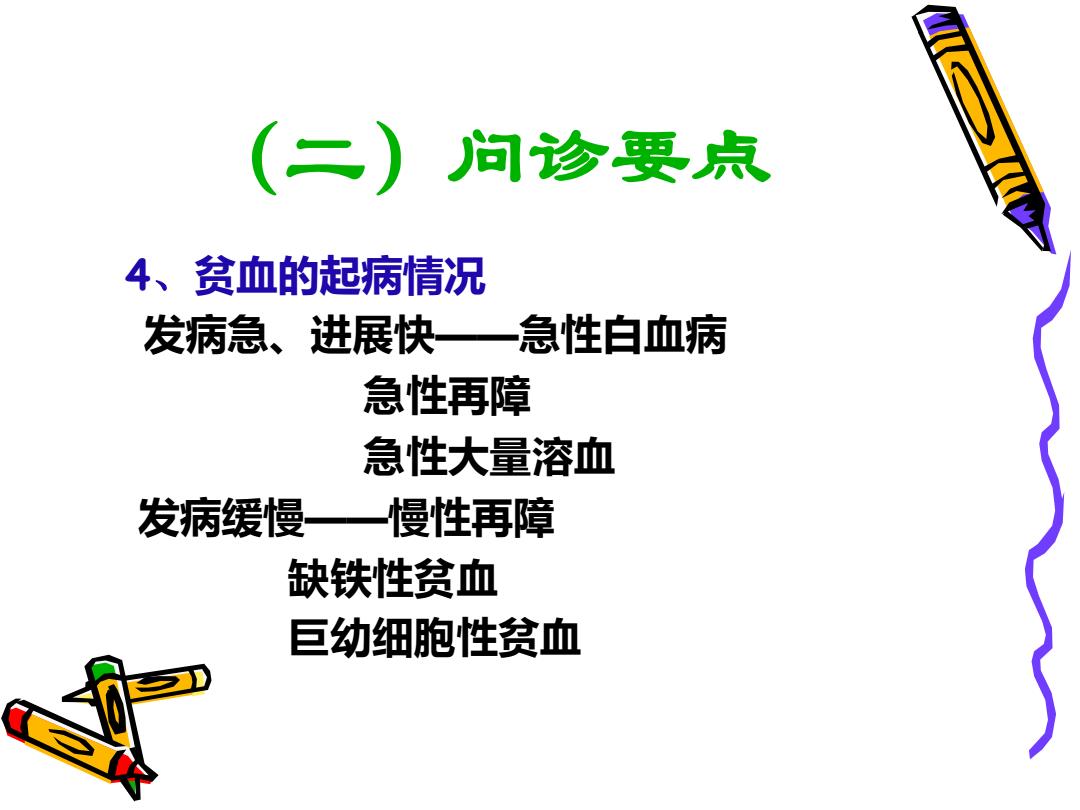 （二）问诊要点

4、贫血的起病情况

发病急、进展快——急性白血病

急性再障

急性大量溶血

发病缓慢——慢性再障

缺铁性贫血

巨幼细胞性贫血